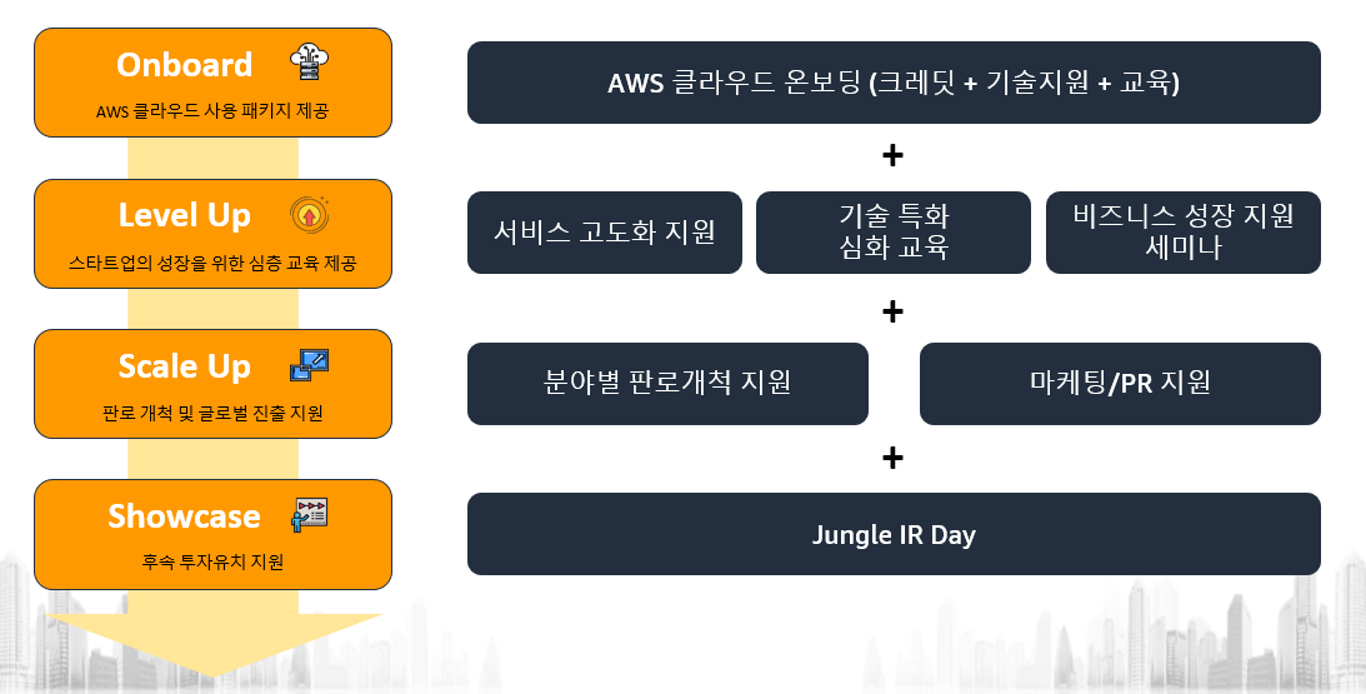 Onboard
AWS 클라우드 사용 패키지 제공

Level Up
스타트업의 성장을 위한 심층 교육 제공

Scale Up
판로 개척 및 글로벌 진출 지원

Showcase
후속 투자유치 지원

AWS 클라우드 온보딩 (크레딧 + 기술지원 + 교육)

+

서비스 고도화 지원

기술 특화 심화 교육

비즈니스 성장 지원 세미나

+

분야별 판로개척 지원

마케팅/PR 지원

+

Jungle IR Day